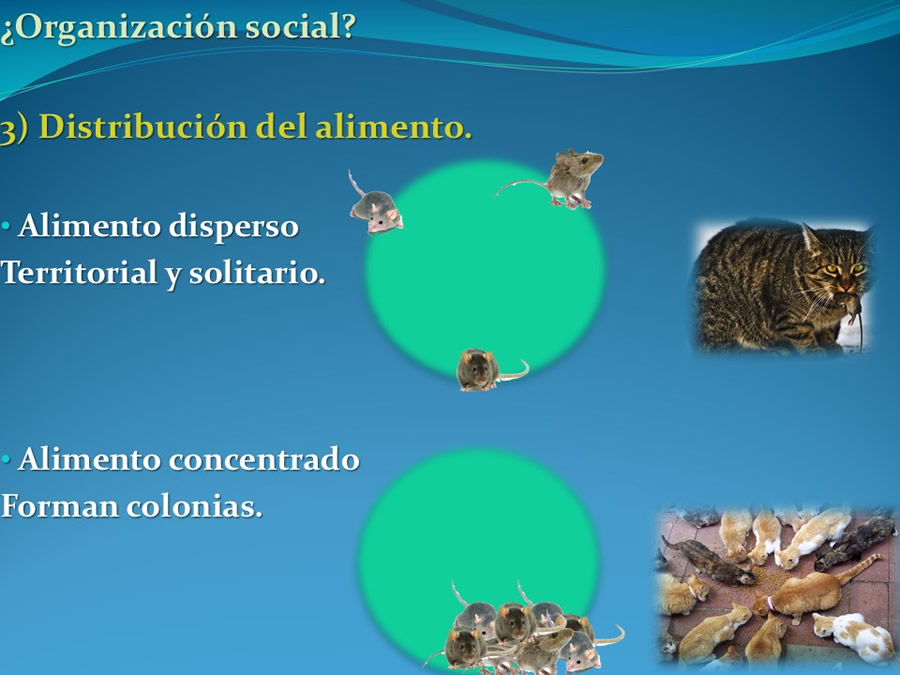 ¿Organización social?

3) Distribución del alimento.

• Alimento disperso
Territorial y solitario.

• Alimento concentrado
Forman colonias.